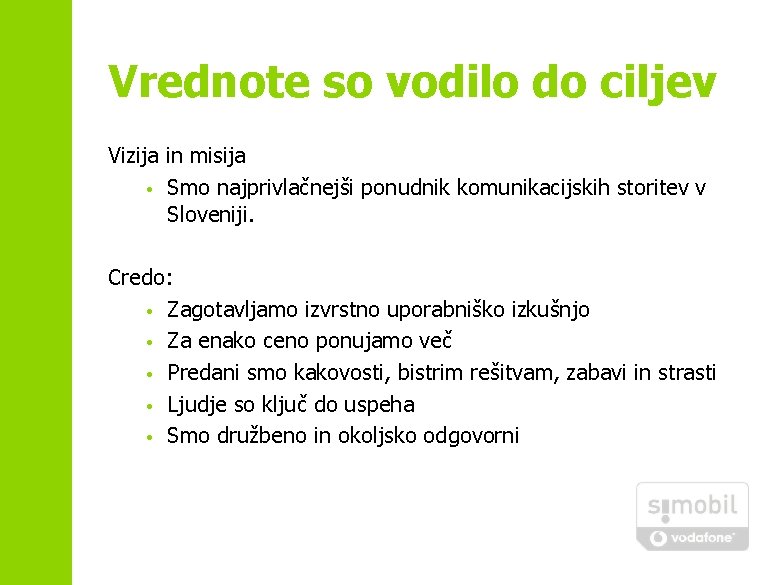 Vrednote so vodilo do ciljev

Vizija in misija
• Smo najprivlačnejši ponudnik komunikacijskih storitev v Sloveniji.

Credo:
• Zagotavljamo izvrstno uporabniško izkušnjo
• Za enako ceno ponujamo več
• Predani smo kakovosti, bistrim rešitvam, zabavi in strasti
• Ljudje so ključ do uspeha
• Smo družbeno in okoljsko odgovorni

si.mobil
vodafone